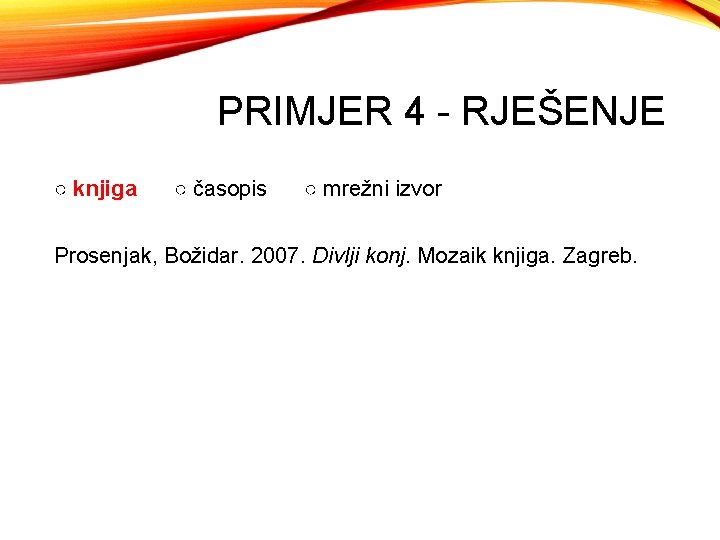 PRIMJER 4 - RJEŠENJE

○ knjiga ○ časopis ○ mrežni izvor

Prosenjak, Božidar. 2007. Divlji konj. Mozaik knjiga. Zagreb.